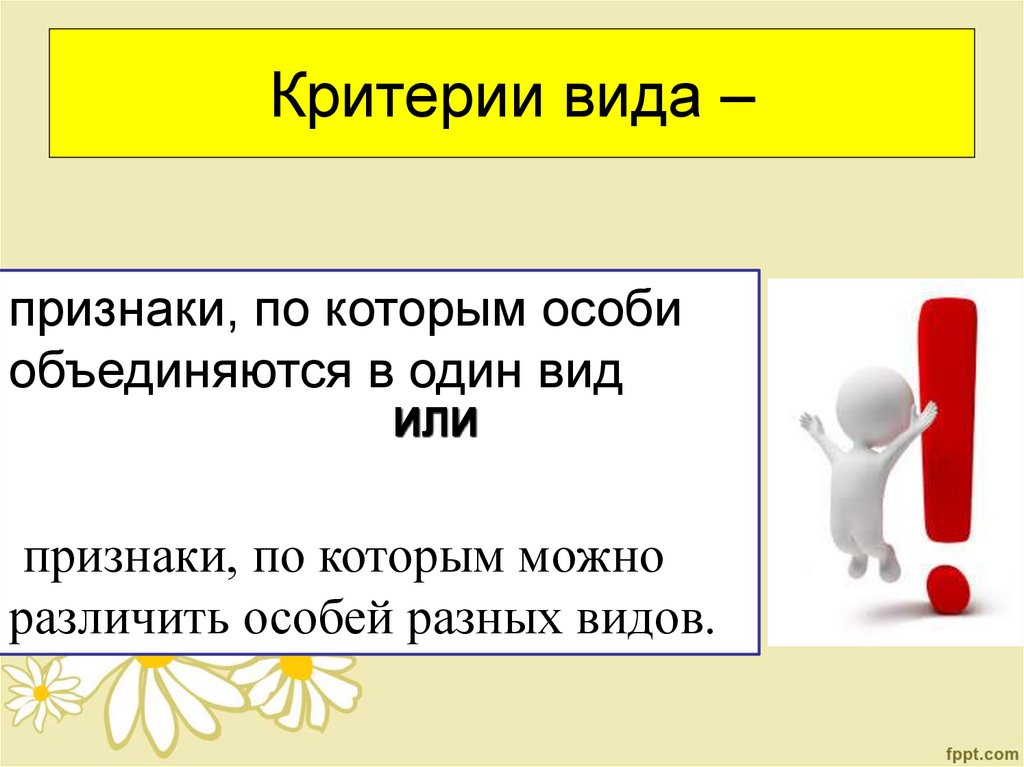 Критерии вида –

признаки, по которым особи объединяются в один вид

или

признаки, по которым можно различить особей разных видов.

fppt.com